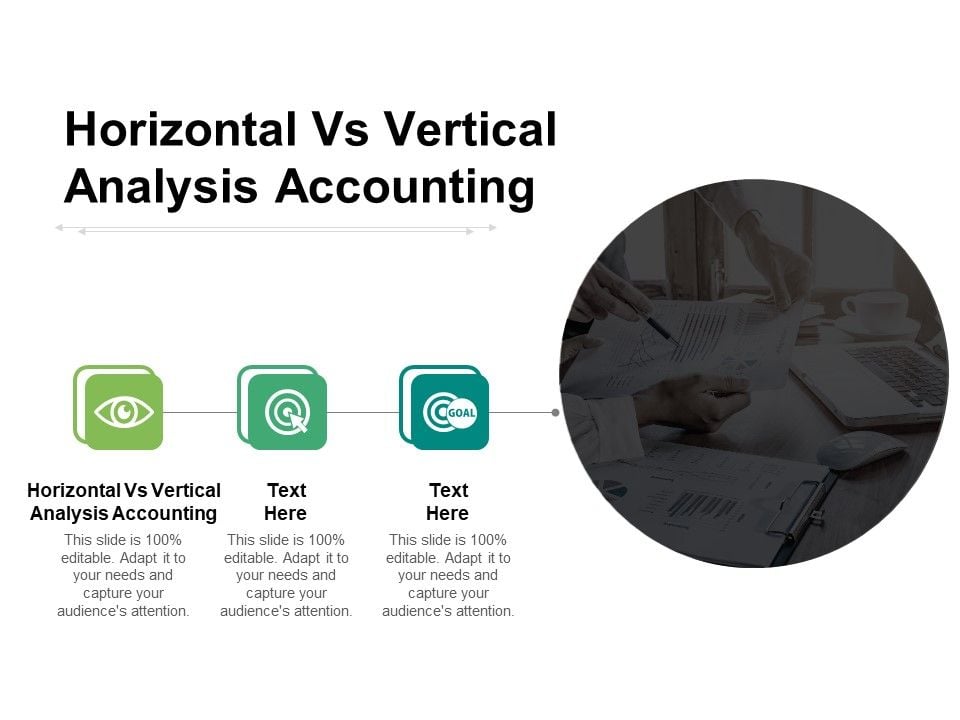 Horizontal Vs Vertical Analysis Accounting

GOAL

Horizontal Vs Vertical Analysis Accounting
This slide is 100% editable. Adapt it to your needs and capture your audience's attention.

Text Here
This slide is 100% editable. Adapt it to your needs and capture your audience's attention.

Text Here
This slide is 100% editable. Adapt it to your needs and capture your audience's attention.